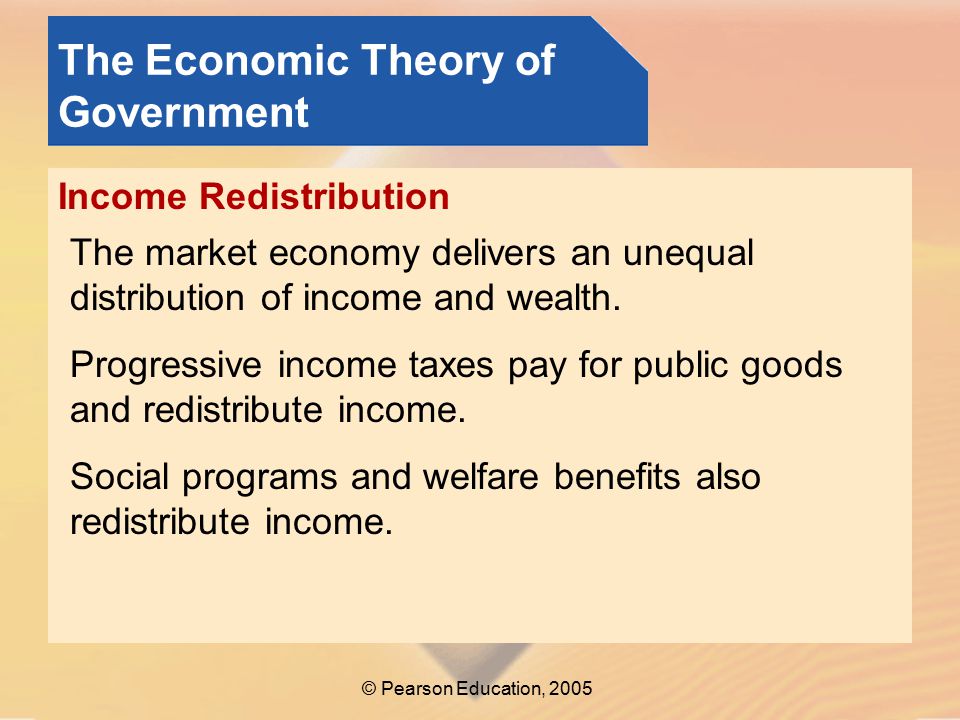 The Economic Theory of Government

Income Redistribution

The market economy delivers an unequal distribution of income and wealth.

Progressive income taxes pay for public goods and redistribute income.

Social programs and welfare benefits also redistribute income.

© Pearson Education, 2005